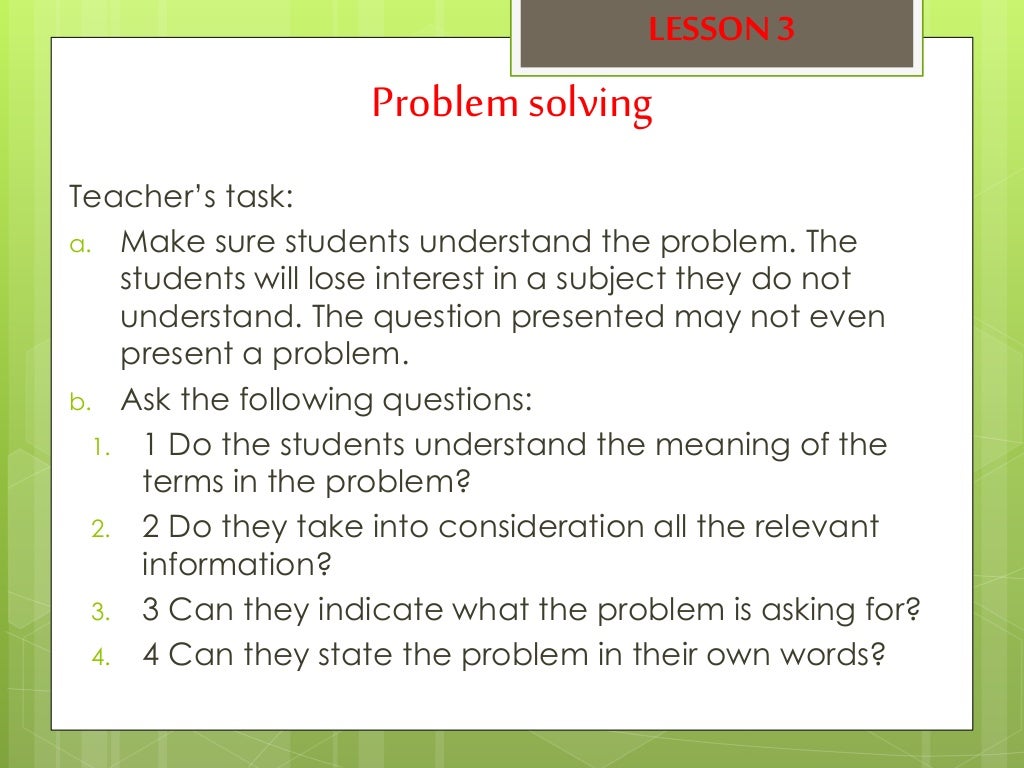 LESSON 3

Problem solving

Teacher's task:

a. Make sure students understand the problem. The students will lose interest in a subject they do not understand. The question presented may not even present a problem.

b. Ask the following questions:

1. 1 Do the students understand the meaning of the terms in the problem?
2. 2 Do they take into consideration all the relevant information?
3. 3 Can they indicate what the problem is asking for?
4. 4 Can they state the problem in their own words?